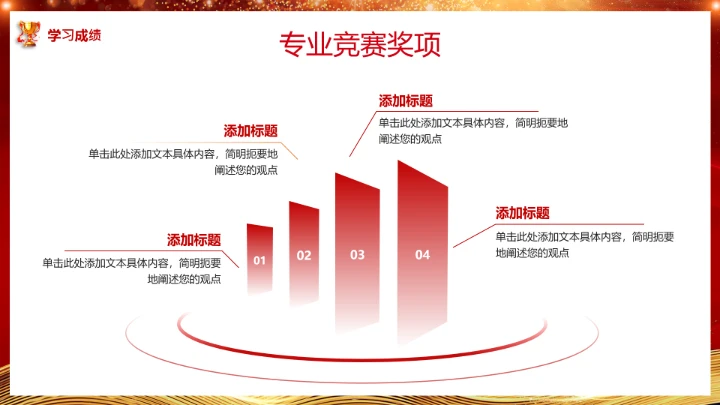 学习成绩

专业竞赛奖项

添加标题
单击此处添加文本具体内容，简明扼要地阐述您的观点

添加标题
单击此处添加文本具体内容，简明扼要地阐述您的观点

添加标题
单击此处添加文本具体内容，简明扼要地阐述您的观点

添加标题
单击此处添加文本具体内容，简明扼要地阐述您的观点

01
02
03
04